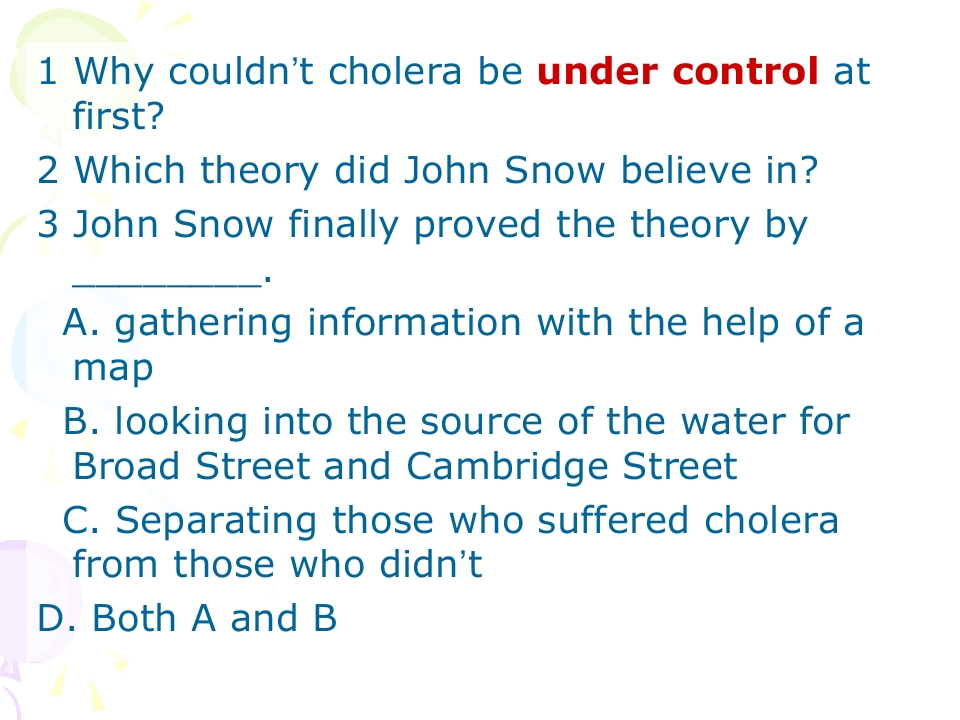 1 Why couldn't cholera be under control at first?

2 Which theory did John Snow believe in?

3 John Snow finally proved the theory by ____.

A. gathering information with the help of a map

B. looking into the source of the water for Broad Street and Cambridge Street

C. Separating those who suffered cholera from those who didn't

D. Both A and B